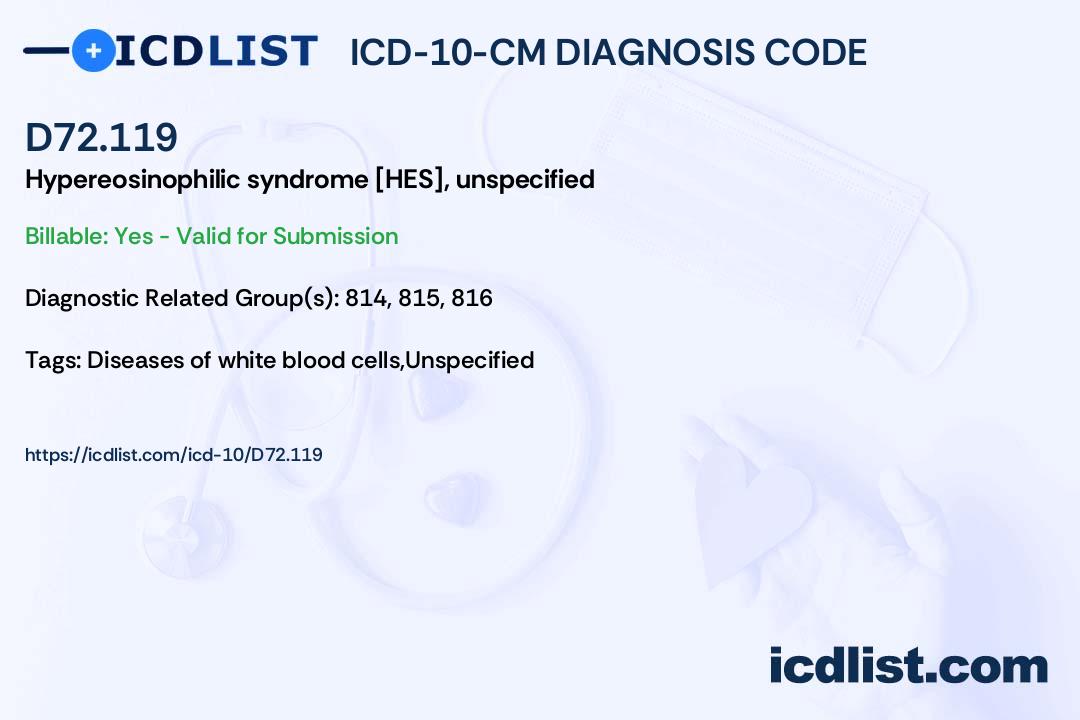 ICDLIST ICD-10-CM DIAGNOSIS CODE

D72.119

Hypereosinophilic syndrome [HES], unspecified

Billable: Yes - Valid for Submission

Diagnostic Related Group(s): 814, 815, 816

Tags: Diseases of white blood cells,Unspecified

https://icdlist.com/icd-10/D72.119

icdlist.com